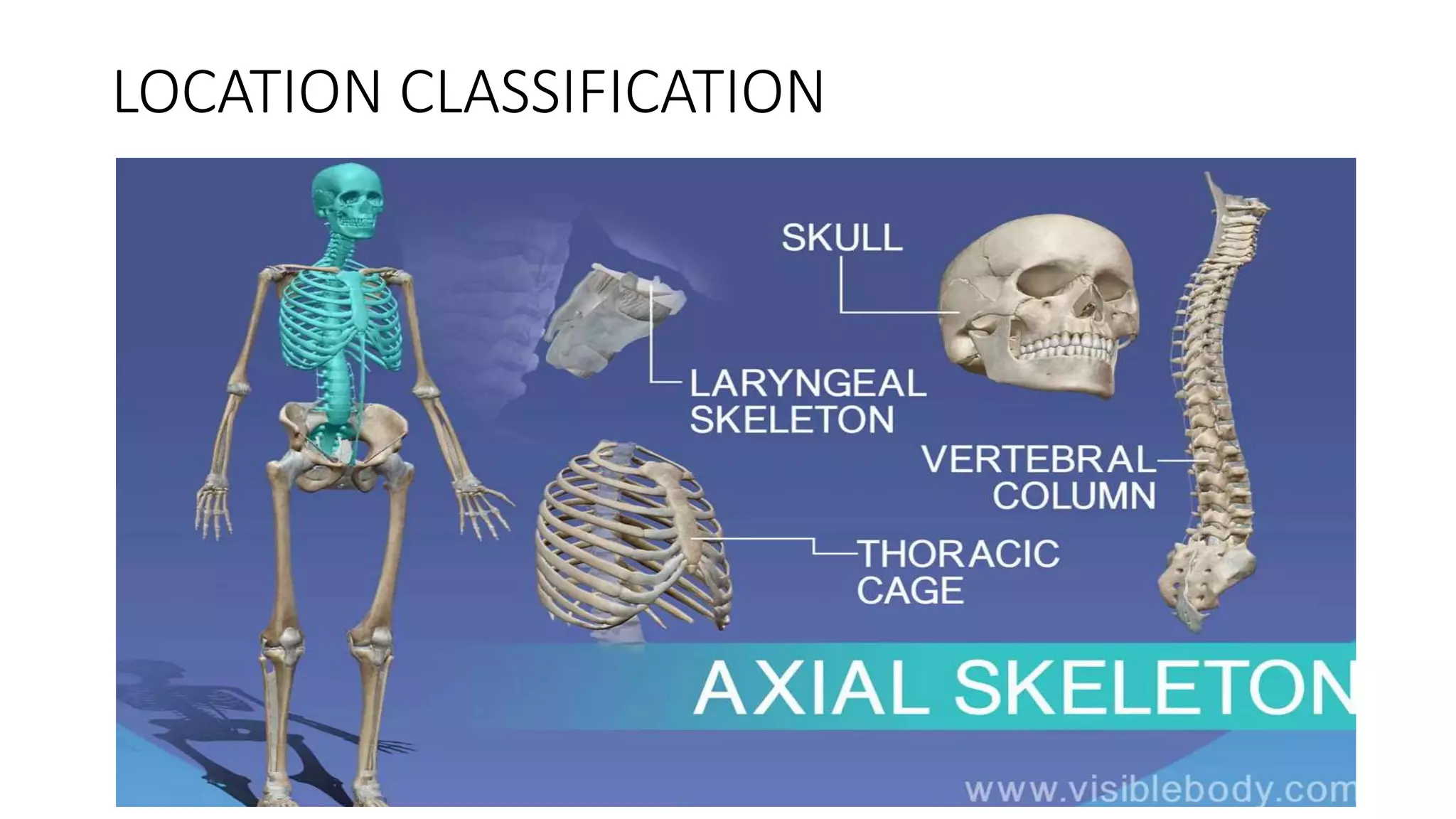 LOCATION CLASSIFICATION

SKULL

LARYNGEAL SKELETON

VERTEBRAL COLUMN

THORACIC CAGE

AXIAL SKELETON

www.visiblebody.com